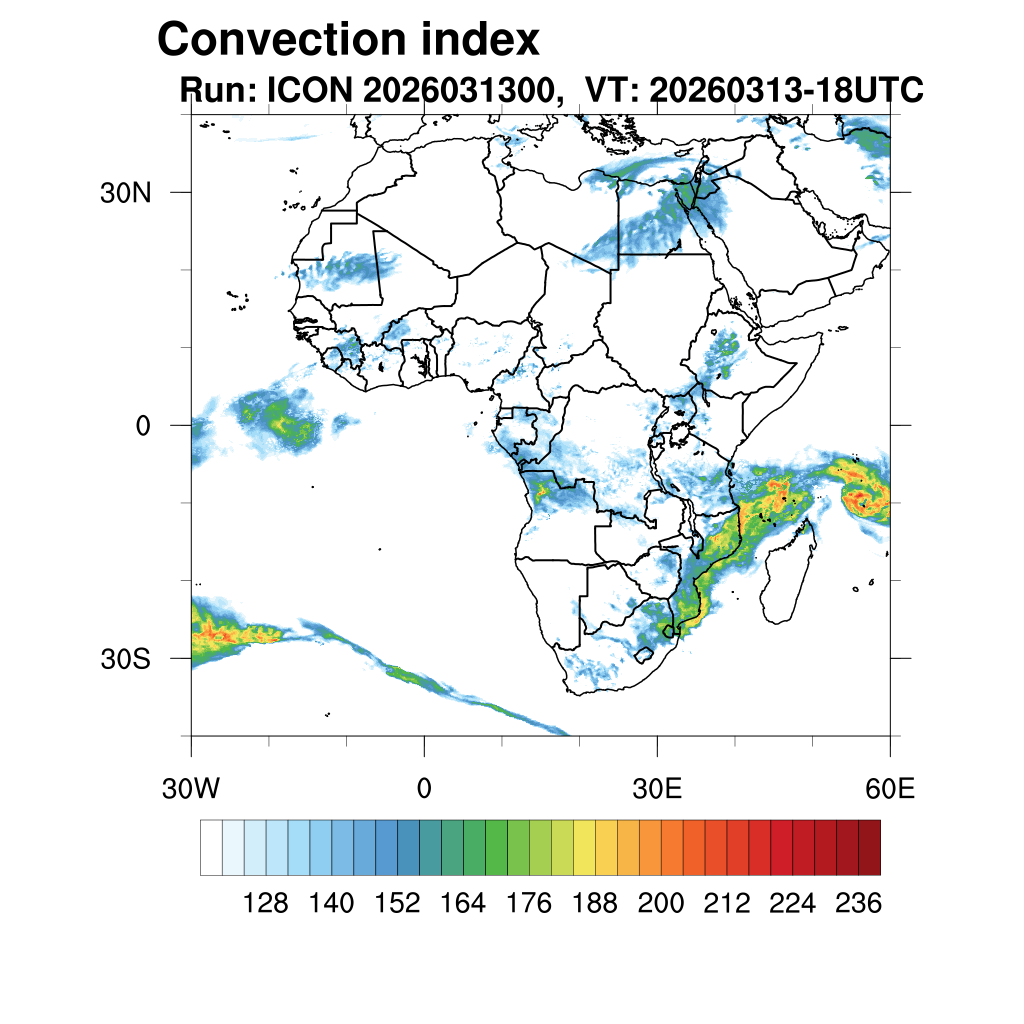 Convection index
Run: ICON 2026031300, VT: 20260313-18UTC

30N
0
30S
30W
0
30E
60E

128 140 152 164 176 188 200 212 224 236